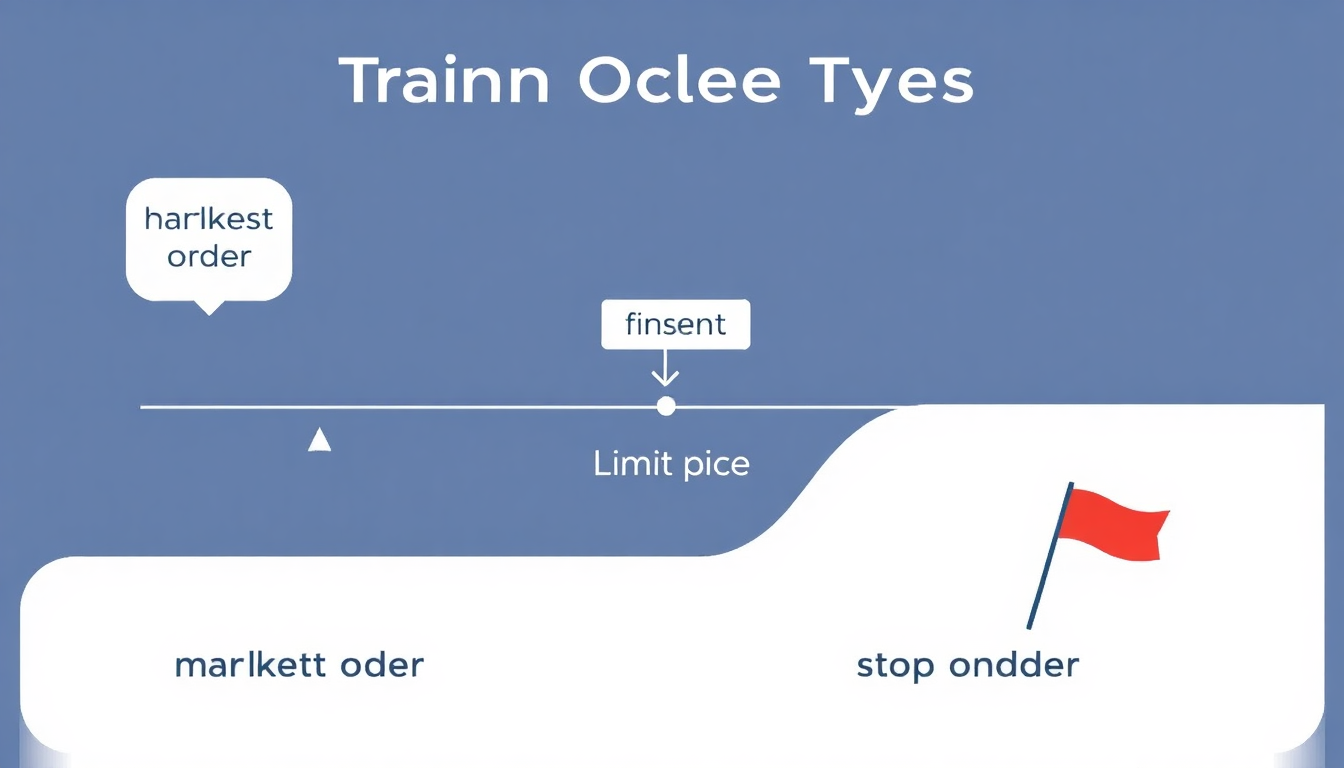 Trainn Oclee Tyes

harlkest order

finsent

Limit pice

marlkett oder

stop ondder